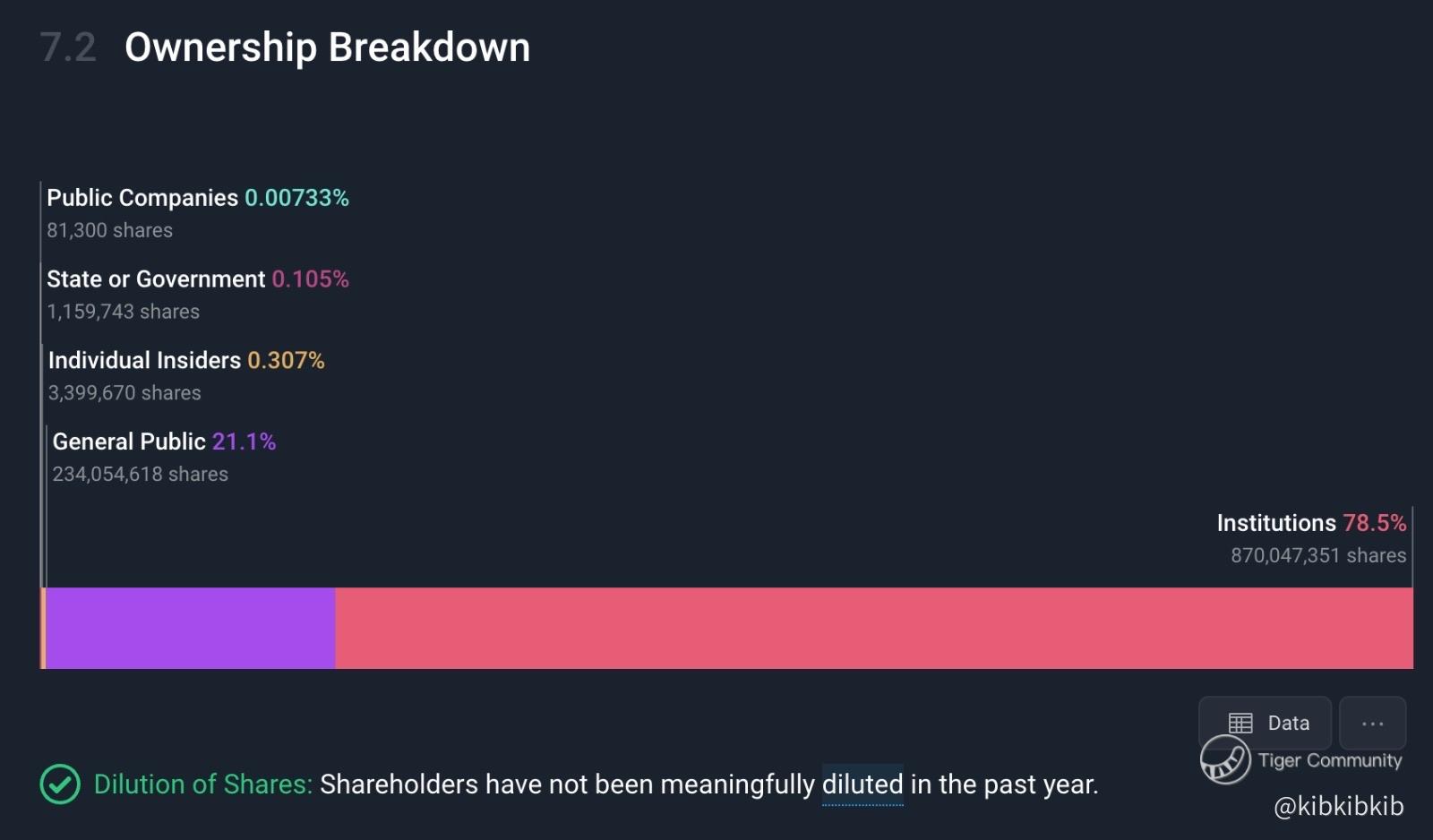 7.2 Ownership Breakdown

Public Companies 0.00733%
81,300 shares

State or Government 0.105%
1,159,743 shares

Individual Insiders 0.307%
3,399,670 shares

General Public 21.1%
234,054,618 shares

Institutions 78.5%
870,047,351 shares

Data

...

Dilution of Shares: Shareholders have not been meaningfully diluted in the past year.

Tiger Community

@kibkibkib